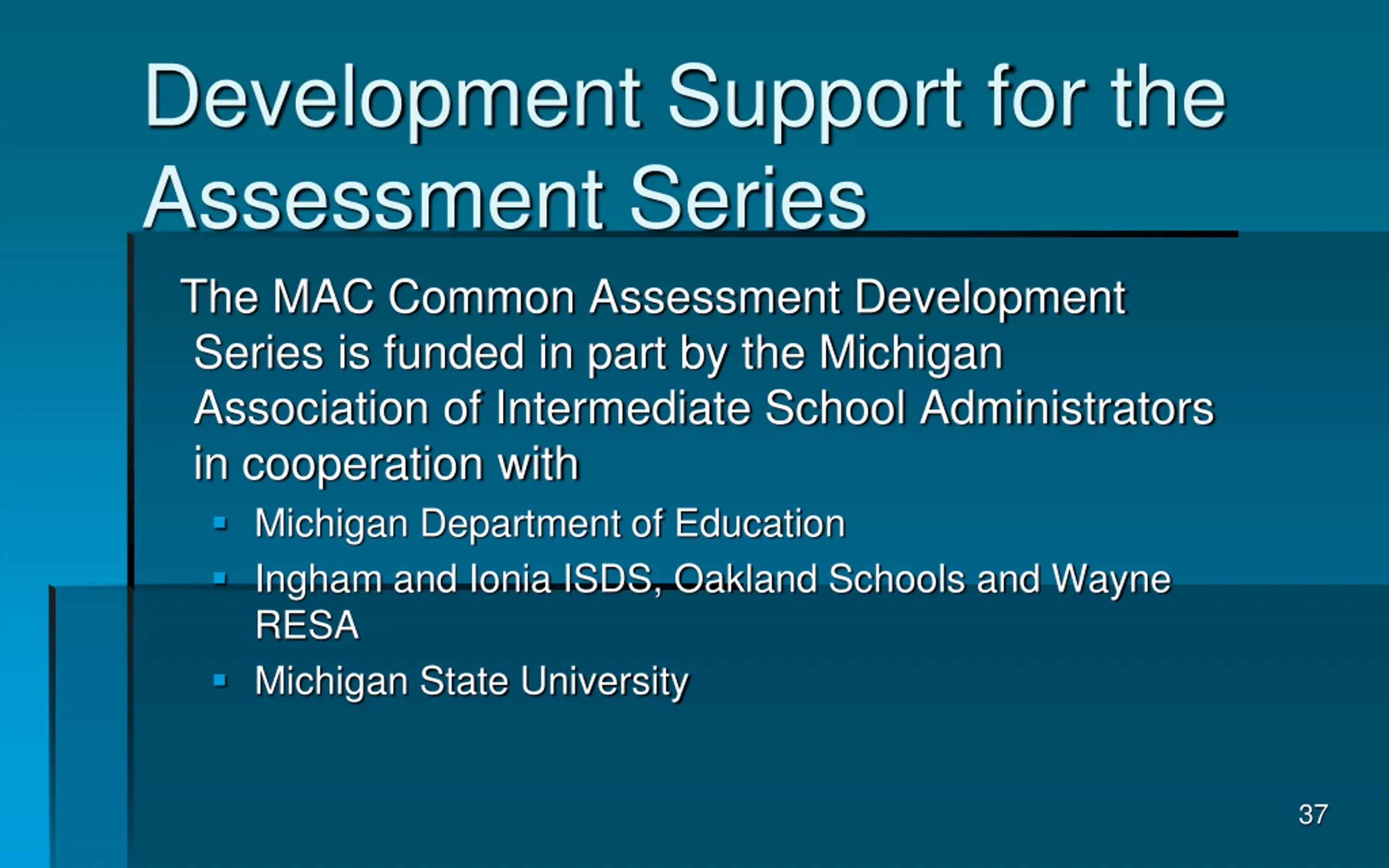 Development Support for the Assessment Series

The MAC Common Assessment Development Series is funded in part by the Michigan Association of Intermediate School Administrators in cooperation with

- Michigan Department of Education
- Ingham and Ionia ISDS, Oakland Schools and Wayne RESA
- Michigan State University

37